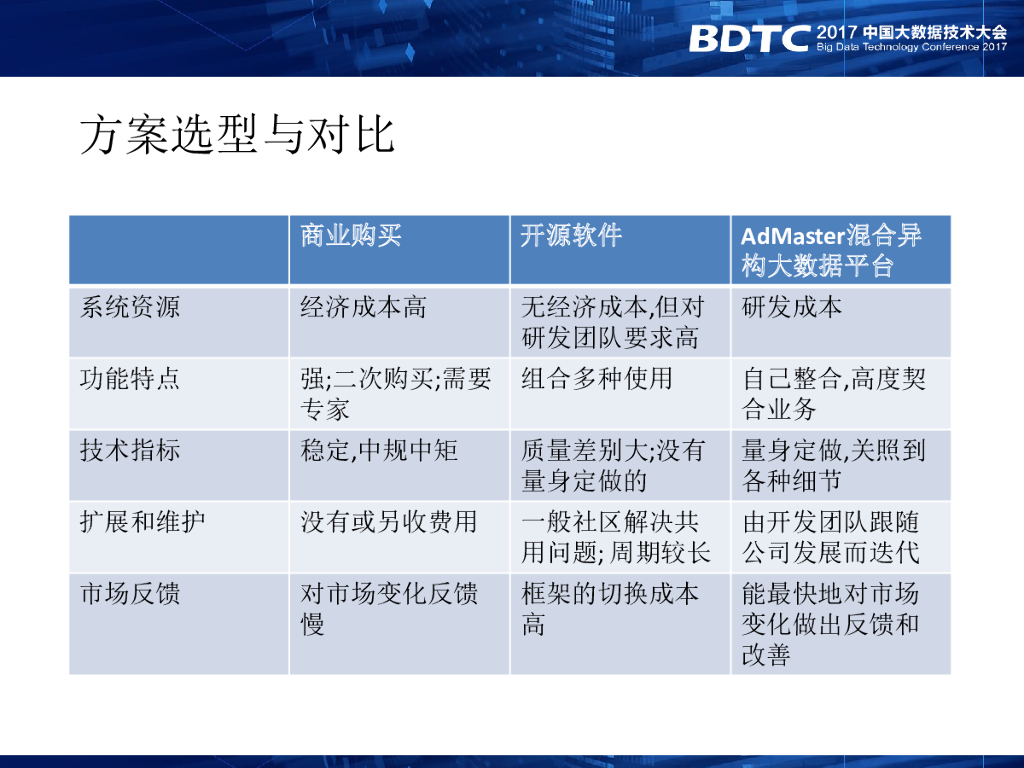 BDTC 2017 中国大数据技术大会
Big Data Technology Conference 2017

方案选型与对比

| | 商业购买 | 开源软件 | AdMaster混合异构大数据平台 |
|---|---|---|---|
| 系统资源 | 经济成本高 | 无经济成本,但对研发团队要求高 | 研发成本 |
| 功能特点 | 强;二次购买;需要专家 | 组合多种使用 | 自己整合,高度契合业务 |
| 技术指标 | 稳定,中规中矩 | 质量差别大;没有量身定做的 | 量身定做,关照到各种细节 |
| 扩展和维护 | 没有或另收费用 | 一般社区解决共用问题; 周期较长 | 由开发团队跟随公司发展而迭代 |
| 市场反馈 | 对市场变化反馈慢 | 框架的切换成本高 | 能最快地对市场变化做出反馈和改善 |